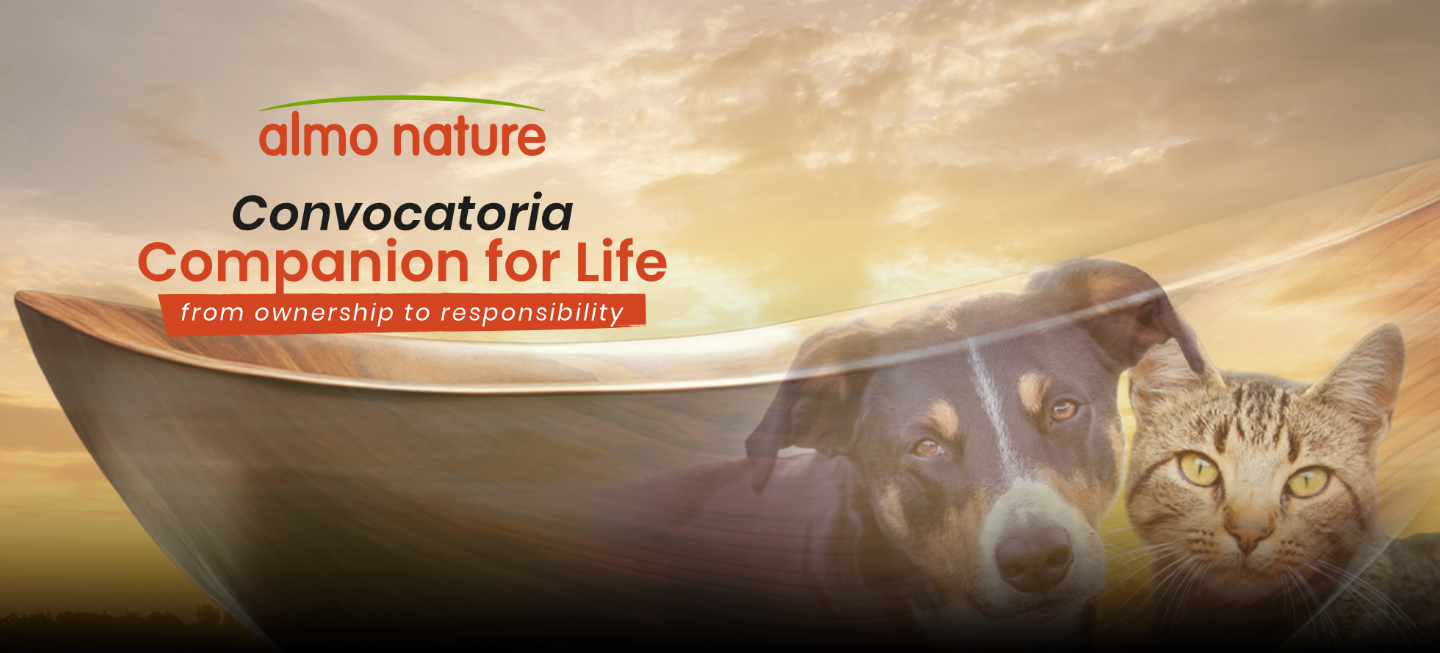 almo nature

Convocatoria
Companion for Life
from ownership to responsibility